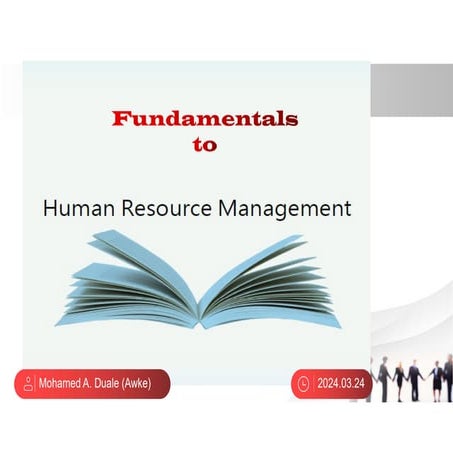 Fundamentals
to

Human Resource Management

Mohamed A. Duale (Awke)

2024.03.24